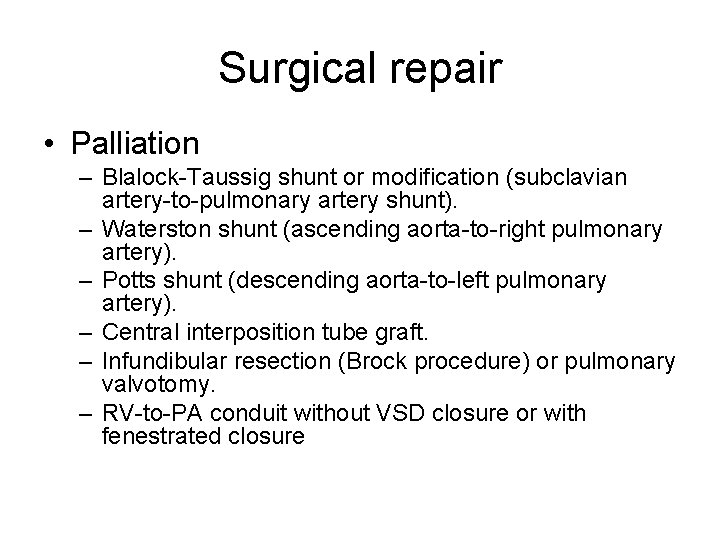 Surgical repair

• Palliation
 – Blalock-Taussig shunt or modification (subclavian artery-to-pulmonary artery shunt).
 – Waterston shunt (ascending aorta-to-right pulmonary artery).
 – Potts shunt (descending aorta-to-left pulmonary artery).
 – Central interposition tube graft.
 – Infundibular resection (Brock procedure) or pulmonary valvotomy.
 – RV-to-PA conduit without VSD closure or with fenestrated closure